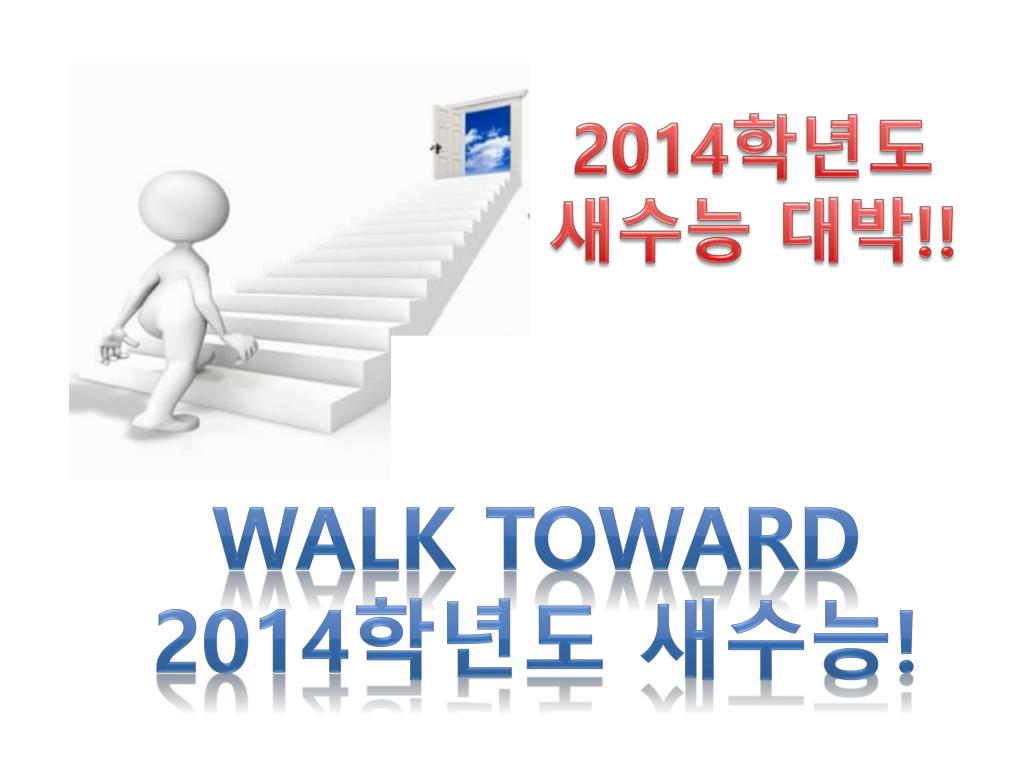 2014학년도
새수능 대박!!

WALK TOWARD
2014학년도 새수능!